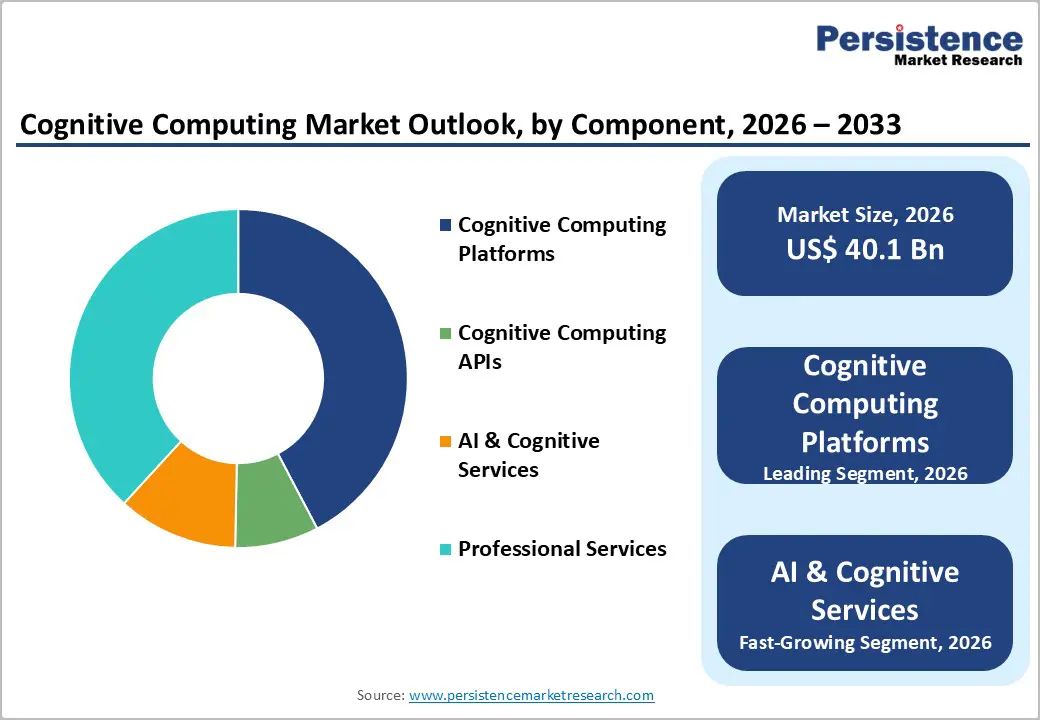 Persistence
Market Research

Cognitive Computing Market Outlook, by Component, 2026 – 2033

Cognitive Computing Platforms

Cognitive Computing APIs

AI & Cognitive Services

Professional Services

Market Size, 2026
US$ 40.1 Bn

Cognitive Computing Platforms
Leading Segment, 2026

AI & Cognitive Services
Fast-Growing Segment, 2026

Source: www.persistencemarketresearch.com